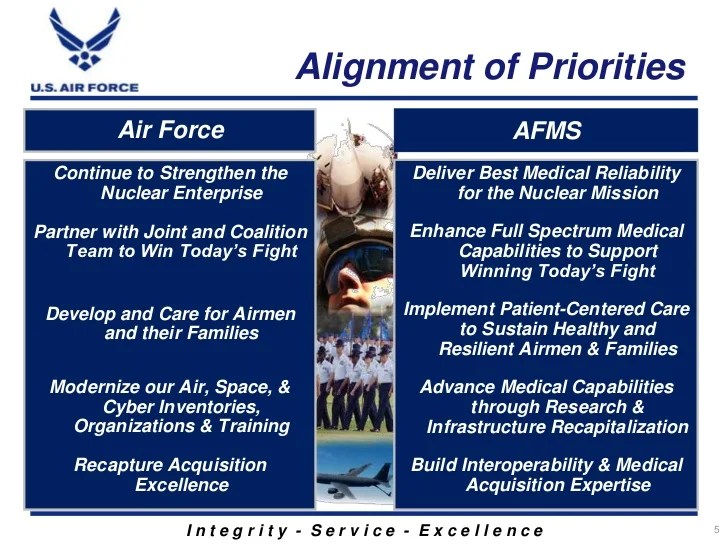 U.S. AIR FORCE

Alignment of Priorities

Air Force

Continue to Strengthen the Nuclear Enterprise

Partner with Joint and Coalition Team to Win Today's Fight

Develop and Care for Airmen and their Families

Modernize our Air, Space, & Cyber Inventories, Organizations & Training

Recapture Acquisition Excellence

AFMS

Deliver Best Medical Reliability for the Nuclear Mission

Enhance Full Spectrum Medical Capabilities to Support Winning Today's Fight

Implement Patient-Centered Care to Sustain Healthy and Resilient Airmen & Families

Advance Medical Capabilities through Research & Infrastructure Recapitalization

Build Interoperability & Medical Acquisition Expertise

Integrity - Service - Excellence

5